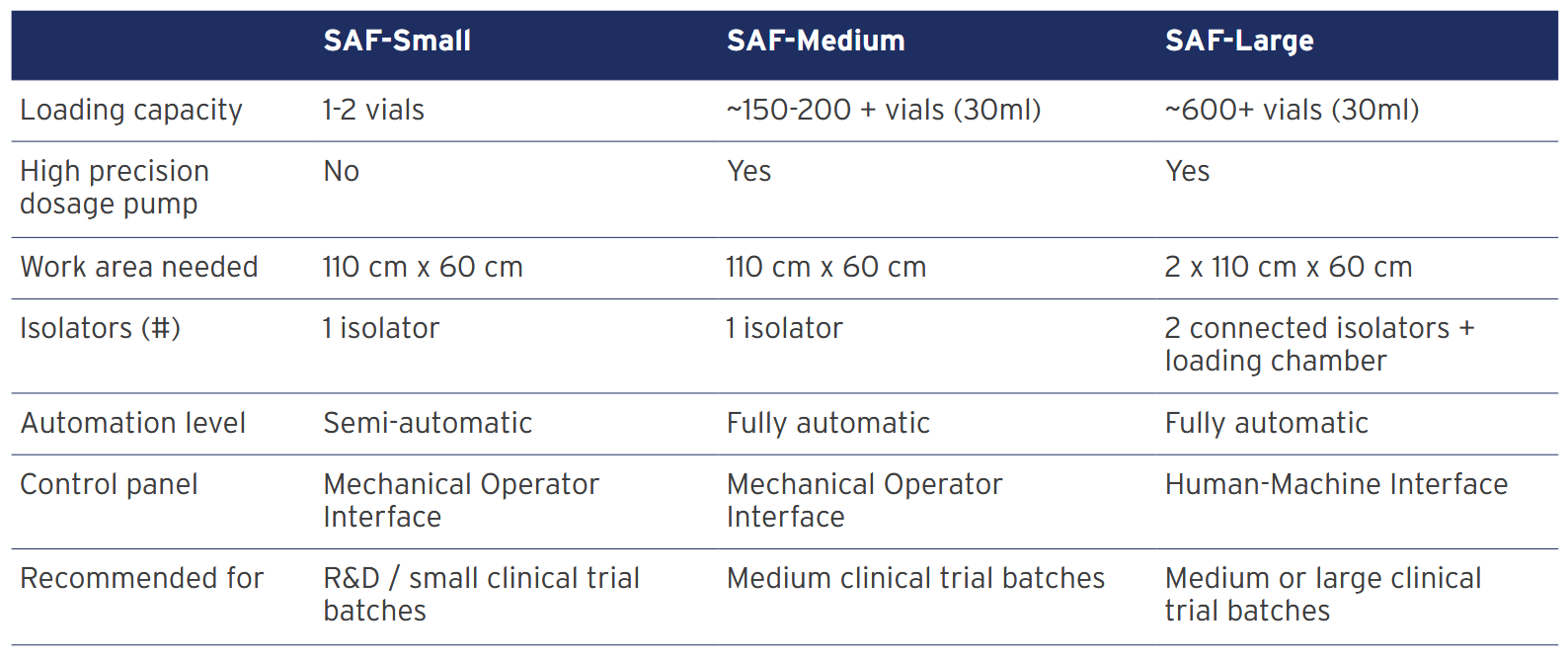 | | SAF-Small | SAF-Medium | SAF-Large |
|---|---|---|---|
| Loading capacity | 1-2 vials | ~150-200 + vials (30ml) | ~600+ vials (30ml) |
| High precision dosage pump | No | Yes | Yes |
| Work area needed | 110 cm x 60 cm | 110 cm x 60 cm | 2 x 110 cm x 60 cm |
| Isolators (#) | 1 isolator | 1 isolator | 2 connected isolators + loading chamber |
| Automation level | Semi-automatic | Fully automatic | Fully automatic |
| Control panel | Mechanical Operator Interface | Mechanical Operator Interface | Human-Machine Interface |
| Recommended for | R&D / small clinical trial batches | Medium clinical trial batches | Medium or large clinical trial batches |